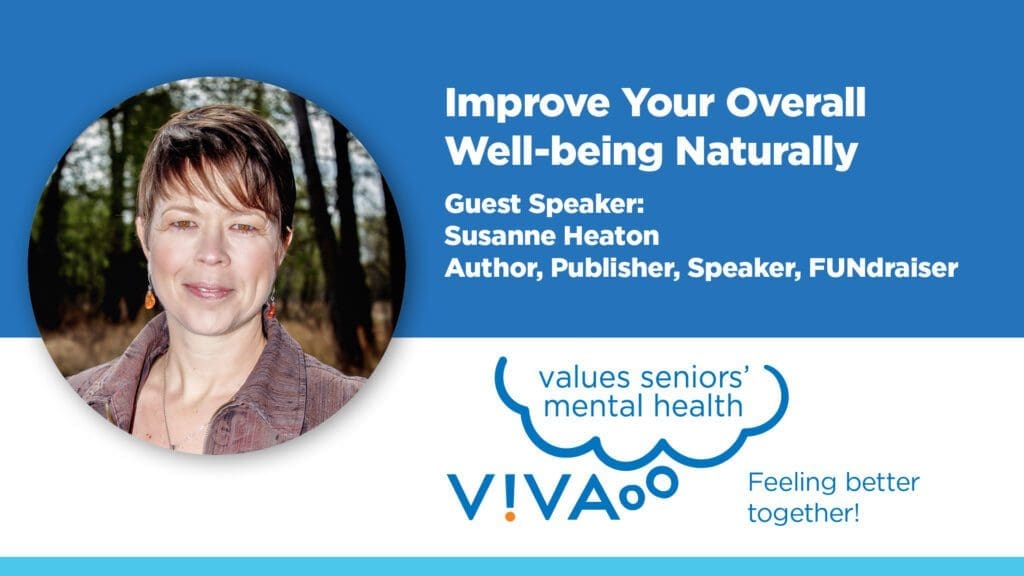 Improve Your Overall Well-being Naturally

Guest Speaker:
Susanne Heaton
Author, Publisher, Speaker, FUNdraiser

values seniors' mental health

V!VA

Feeling better together!